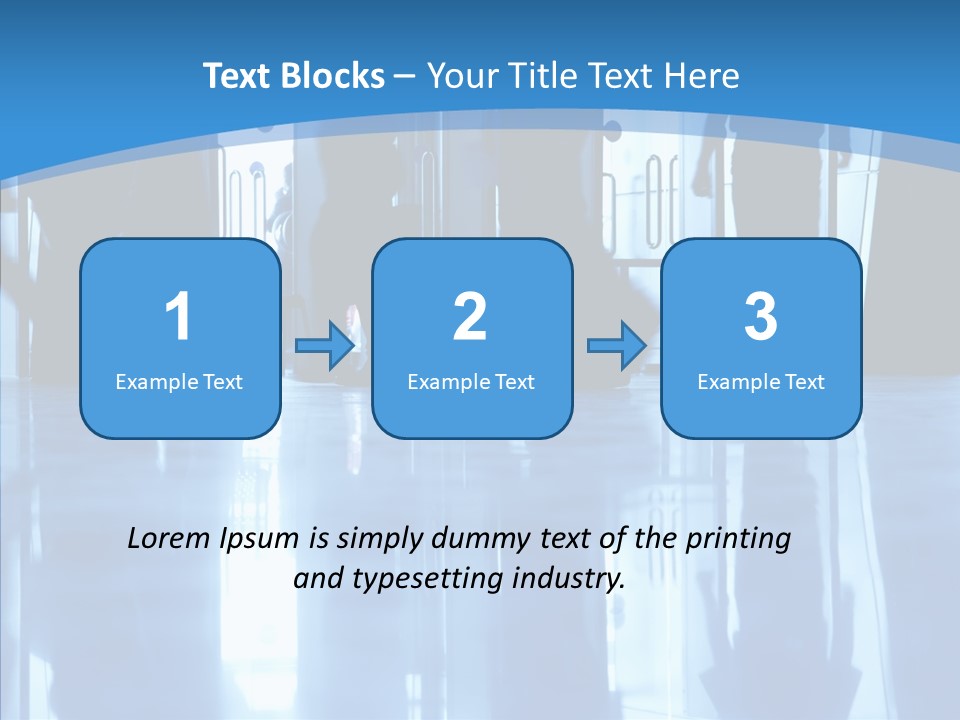 Text Blocks – Your Title Text Here

1
Example Text

2
Example Text

3
Example Text

Lorem Ipsum is simply dummy text of the printing and typesetting industry.